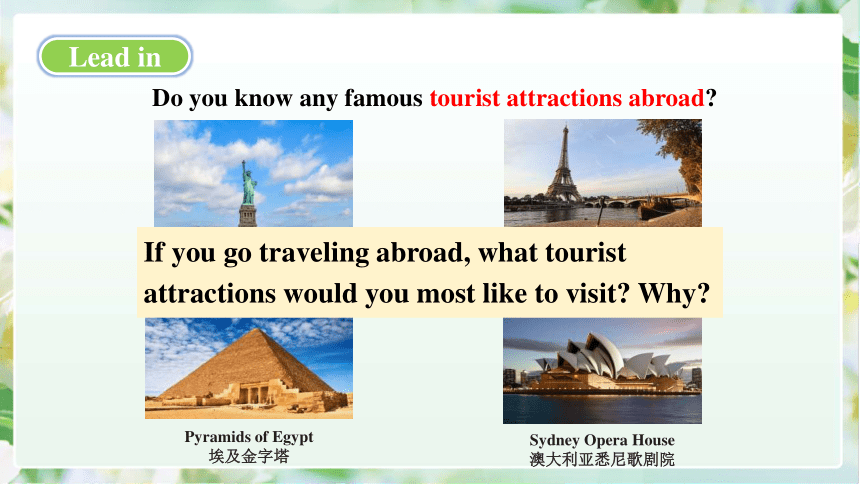 Lead in

Do you know any famous tourist attractions abroad?

If you go traveling abroad, what tourist attractions would you most like to visit? Why?

Pyramids of Egypt
埃及金字塔

Sydney Opera House
澳大利亚悉尼歌剧院